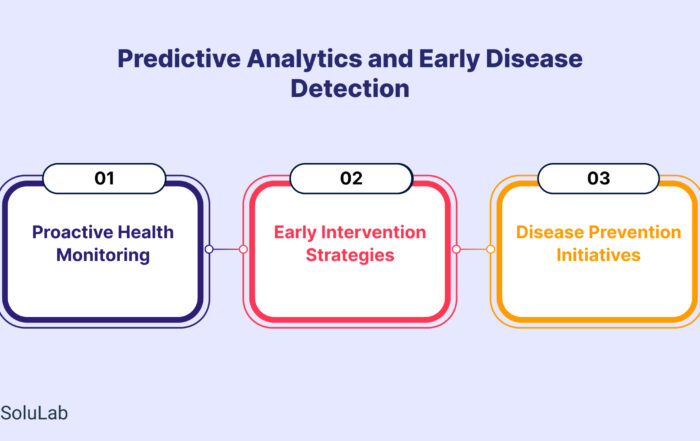 Predictive Analytics and Early Disease Detection

01

Proactive Health Monitoring

02

Early Intervention Strategies

03

Disease Prevention Initiatives

SoluLab